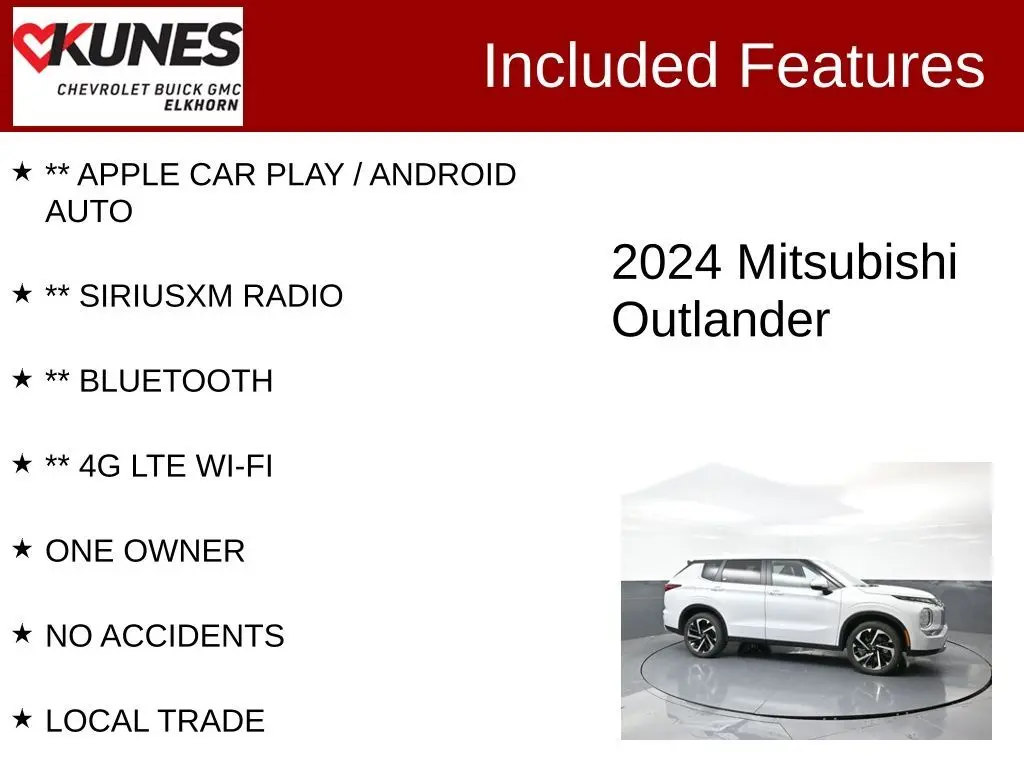 KUNES
CHEVROLET BUICK GMC
ELKHORN

Included Features

★ ** APPLE CAR PLAY / ANDROID AUTO

★ ** SIRIUSXM RADIO

★ ** BLUETOOTH

★ ** 4G LTE WI-FI

★ ONE OWNER

★ NO ACCIDENTS

★ LOCAL TRADE

2024 Mitsubishi Outlander